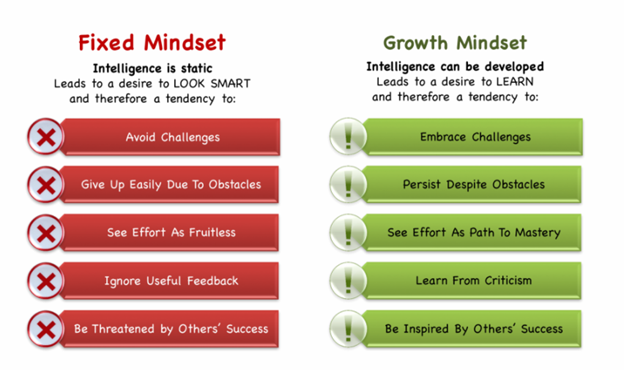 Fixed Mindset

Intelligence is static
Leads to a desire to LOOK SMART and therefore a tendency to:

Avoid Challenges

Give Up Easily Due To Obstacles

See Effort As Fruitless

Ignore Useful Feedback

Be Threatened by Others' Success

Growth Mindset

Intelligence can be developed
Leads to a desire to LEARN and therefore a tendency to:

Embrace Challenges

Persist Despite Obstacles

See Effort As Path To Mastery

Learn From Criticism

Be Inspired By Others' Success